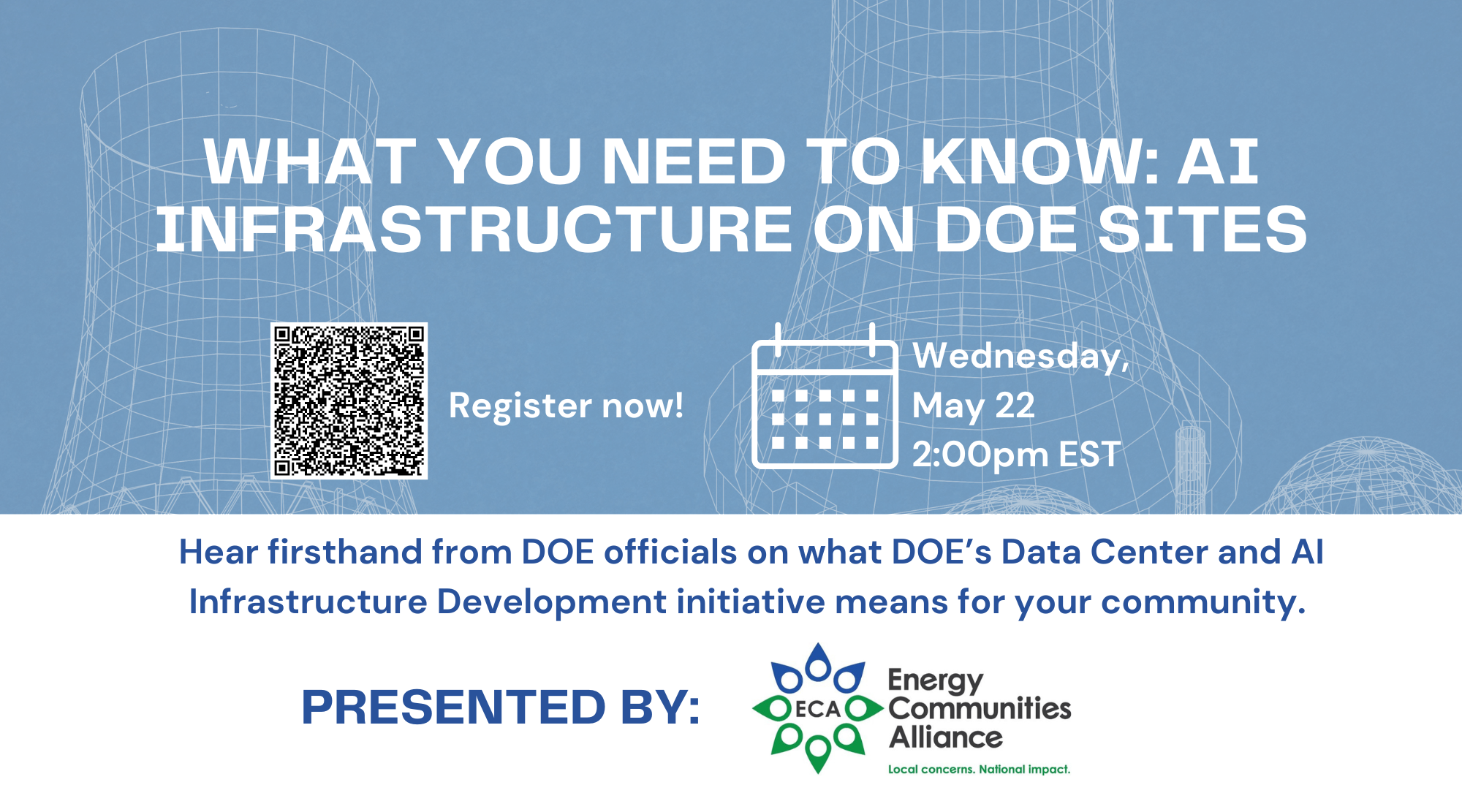 WHAT YOU NEED TO KNOW: AI INFRASTRUCTURE ON DOE SITES

Register now!

Wednesday, May 22 2:00pm EST

Hear firsthand from DOE officials on what DOE's Data Center and AI Infrastructure Development initiative means for your community.

PRESENTED BY:

ECA

Energy Communities Alliance

Local concerns. National impact.